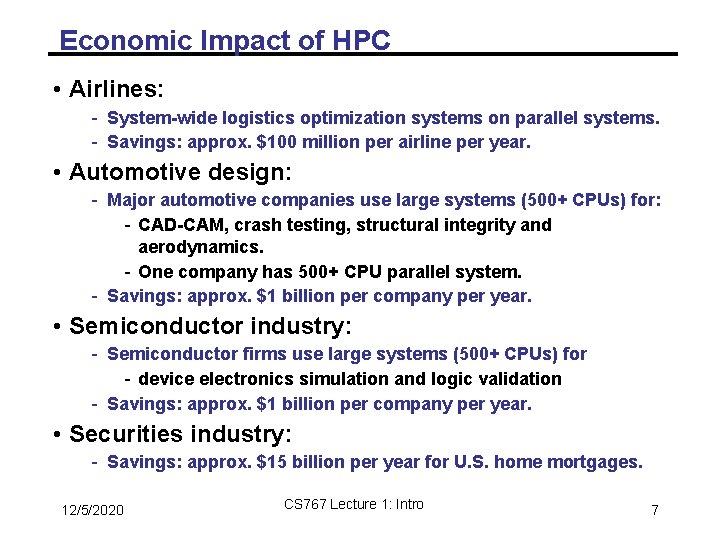 Economic Impact of HPC

• Airlines:
- System-wide logistics optimization systems on parallel systems.
- Savings: approx. \$100 million per airline per year.

• Automotive design:
- Major automotive companies use large systems (500+ CPUs) for:
- CAD-CAM, crash testing, structural integrity and aerodynamics.
- One company has 500+ CPU parallel system.
- Savings: approx. \$1 billion per company per year.

• Semiconductor industry:
- Semiconductor firms use large systems (500+ CPUs) for
- device electronics simulation and logic validation
- Savings: approx. \$1 billion per company per year.

• Securities industry:
- Savings: approx. \$15 billion per year for U.S. home mortgages.

12/5/2020
CS767 Lecture 1: Intro
7